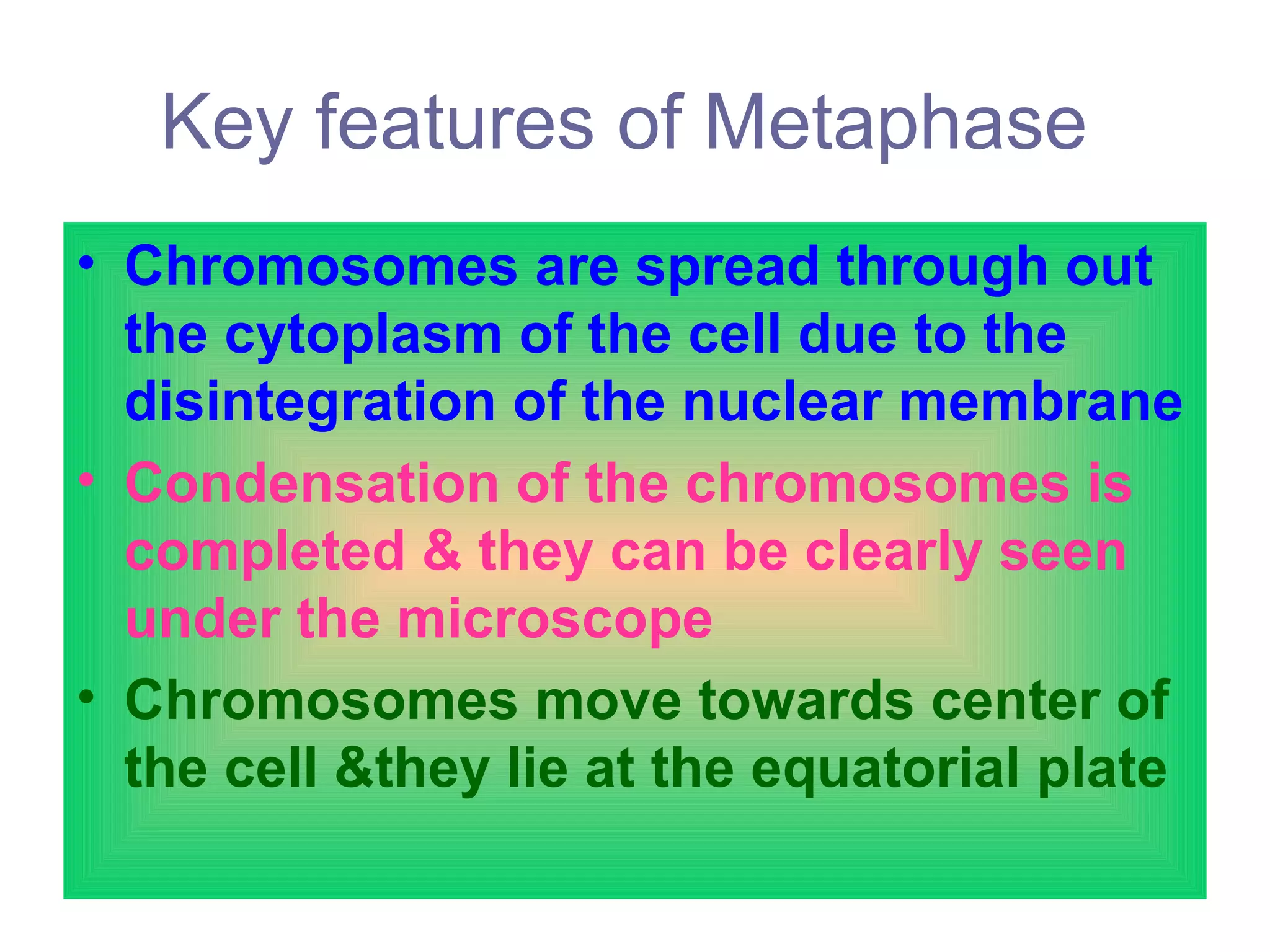 Key features of Metaphase

• Chromosomes are spread through out the cytoplasm of the cell due to the disintegration of the nuclear membrane

• Condensation of the chromosomes is completed & they can be clearly seen under the microscope

• Chromosomes move towards center of the cell &they lie at the equatorial plate